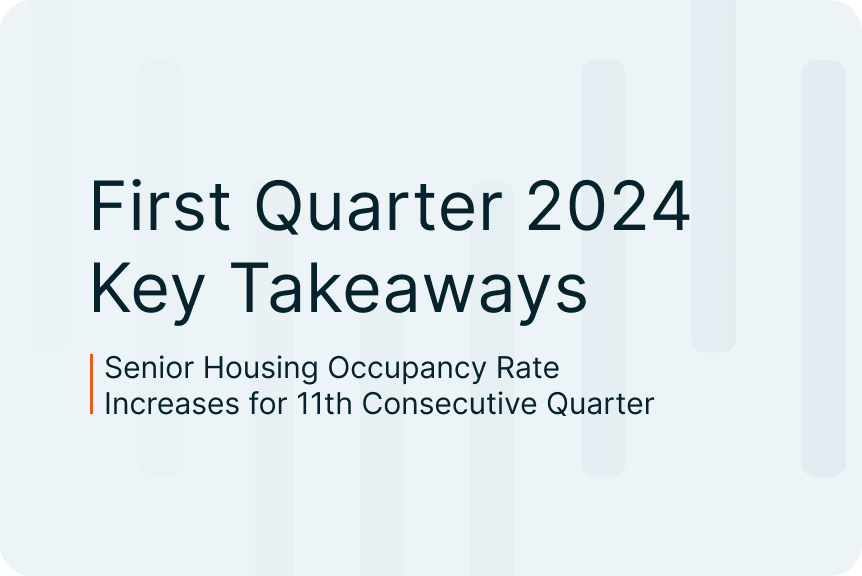 First Quarter 2024 Key Takeaways

Senior Housing Occupancy Rate Increases for 11th Consecutive Quarter